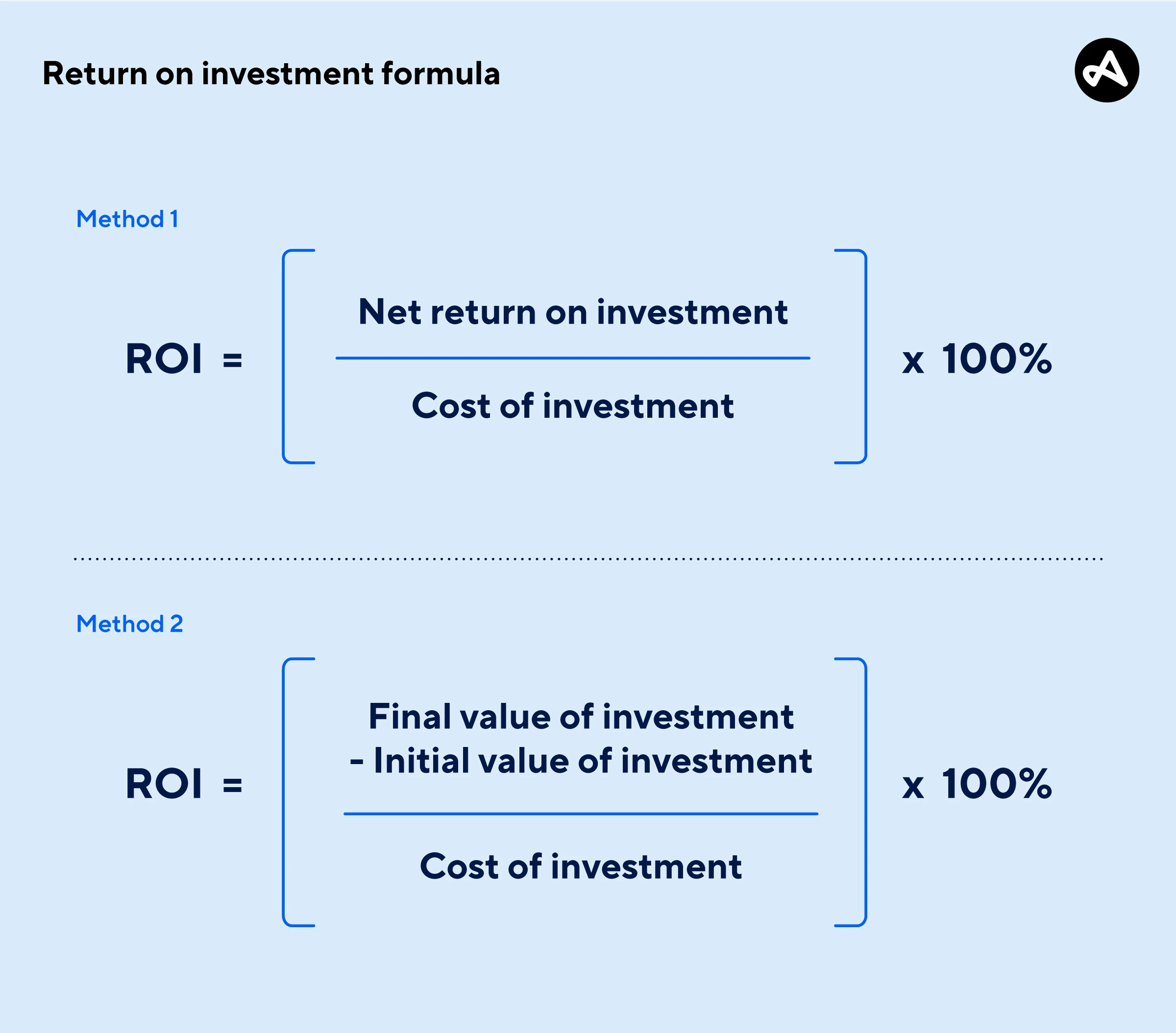 Return on investment formula

Method 1

$\text{ROI} = \left[ \frac{\text{Net return on investment}}{\text{Cost of investment}} \right] \times 100\%$

Method 2

$\text{ROI} = \left[ \frac{\text{Final value of investment} - \text{Initial value of investment}}{\text{Cost of investment}} \right] \times 100\%$